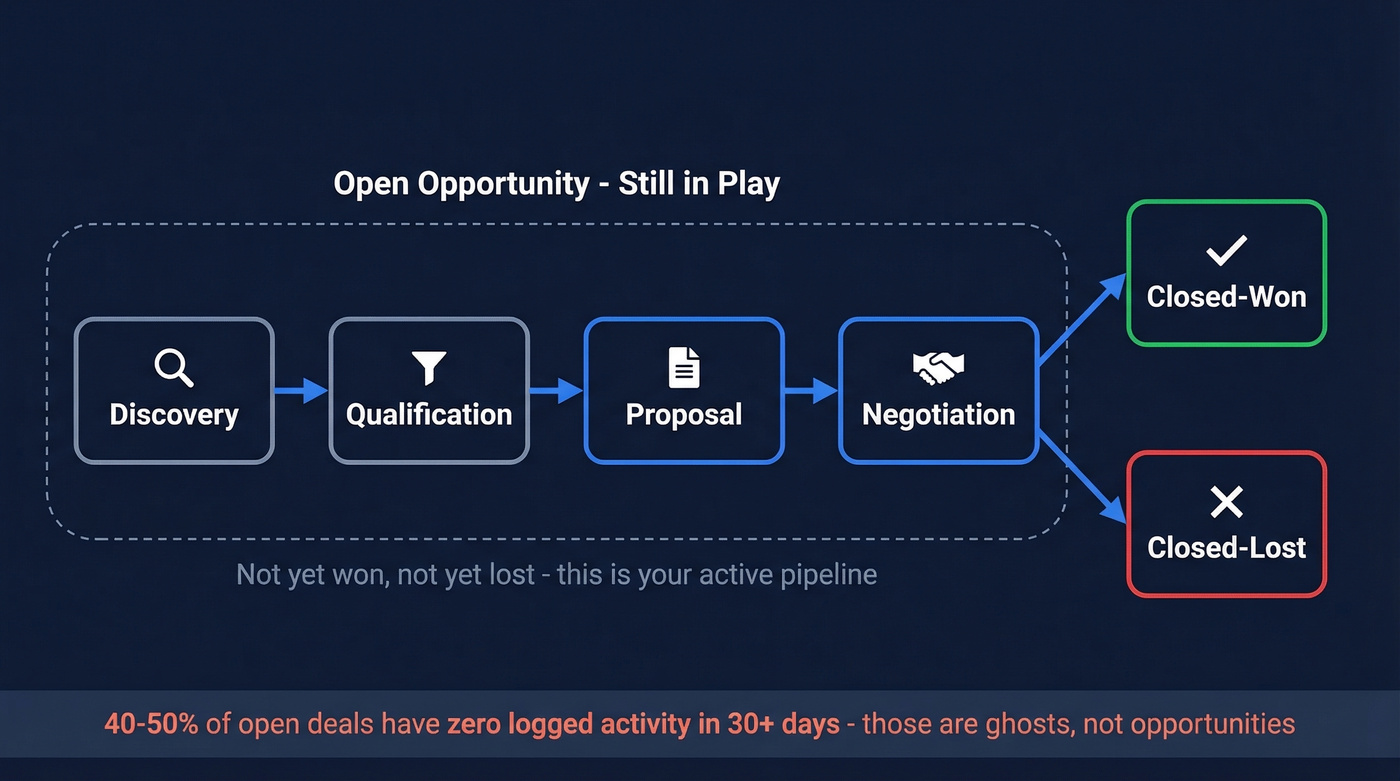 Open Opportunity - Still in Play

Discovery

Qualification

Proposal

Negotiation

Closed-Won

Closed-Lost

Not yet won, not yet lost - this is your active pipeline

40-50% of open deals have zero logged activity in 30+ days - those are ghosts, not opportunities